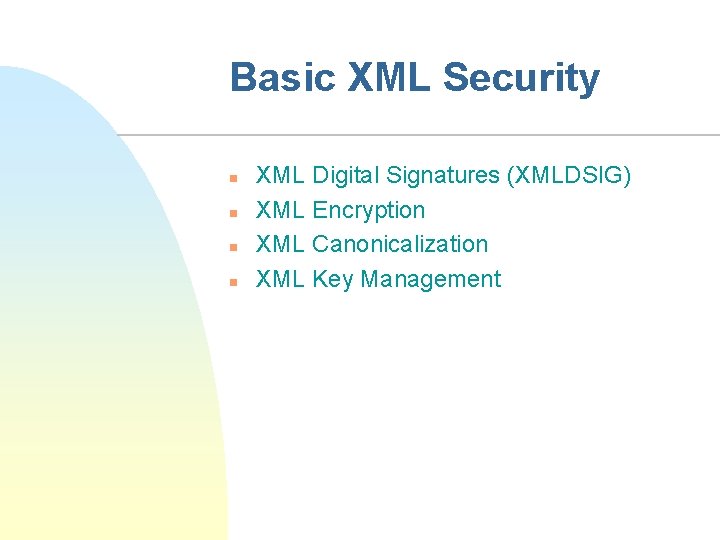 Basic XML Security

- XML Digital Signatures (XMLDSIG)
- XML Encryption
- XML Canonicalization
- XML Key Management